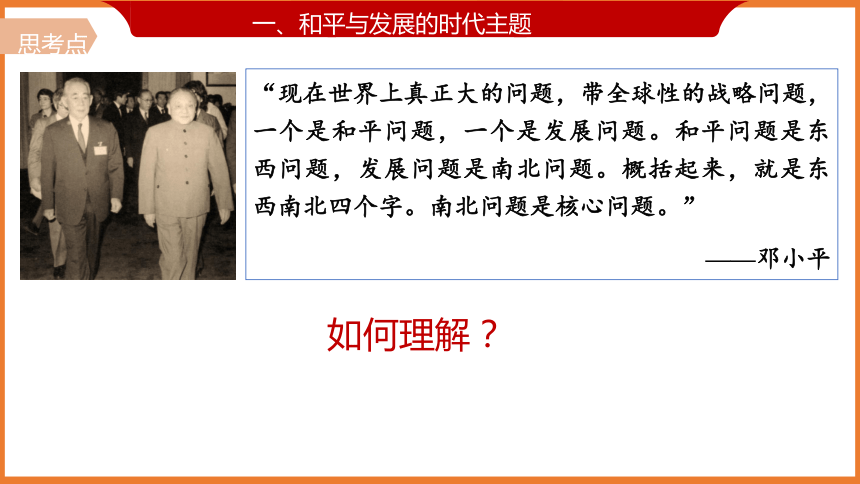 一、和平与发展的时代主题

思考点

“现在世界上真正大的问题，带全球性的战略问题，一个是和平问题，一个是发展问题。和平问题是东西问题，发展问题是南北问题。概括起来，就是东西南北四个字。南北问题是核心问题。”

——邓小平

如何理解？